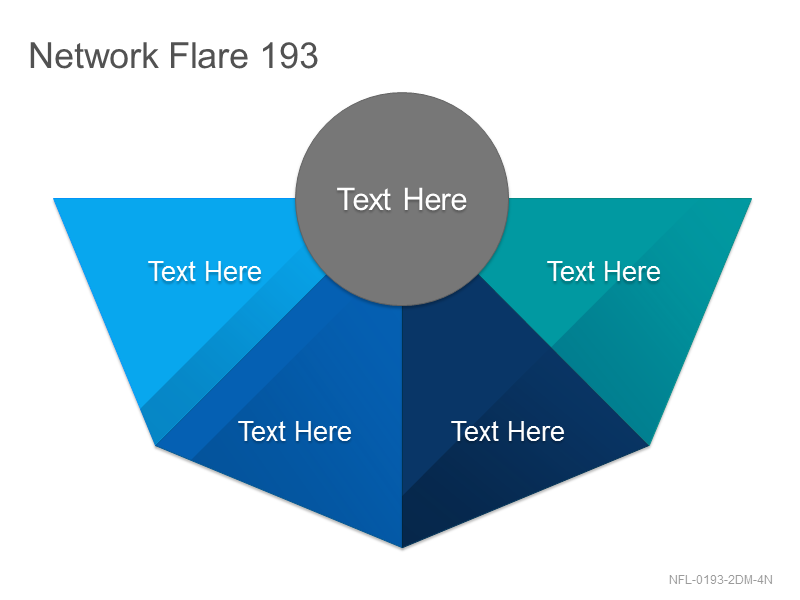 Network Flare 193

Text Here

Text Here

Text Here

Text Here

Text Here

NFL-0193-2DM-4N